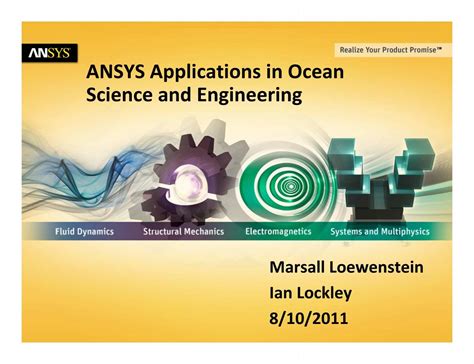 ANSYS

Realize Your Product Promise™

ANSYS Applications in Ocean Science and Engineering

Fluid Dynamics Structural Mechanics Electromagnetics Systems and Multiphysics

Marsall Loewenstein
Ian Lockley
8/10/2011